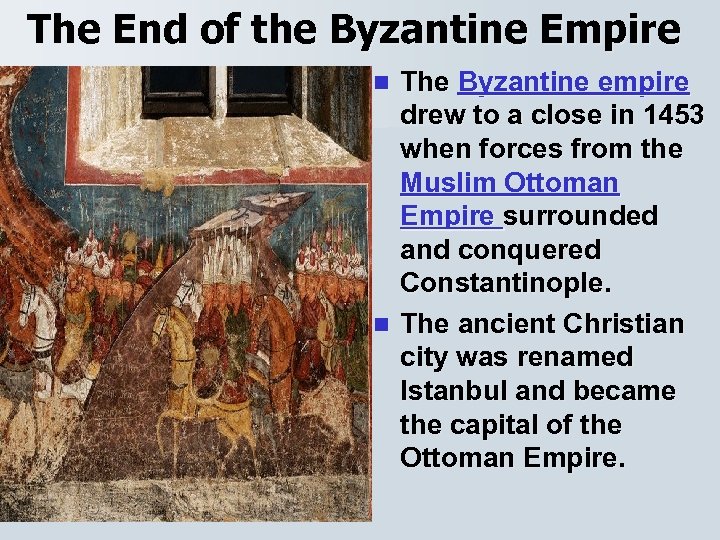 The End of the Byzantine Empire

The Byzantine empire drew to a close in 1453 when forces from the Muslim Ottoman Empire surrounded and conquered Constantinople.

The ancient Christian city was renamed Istanbul and became the capital of the Ottoman Empire.